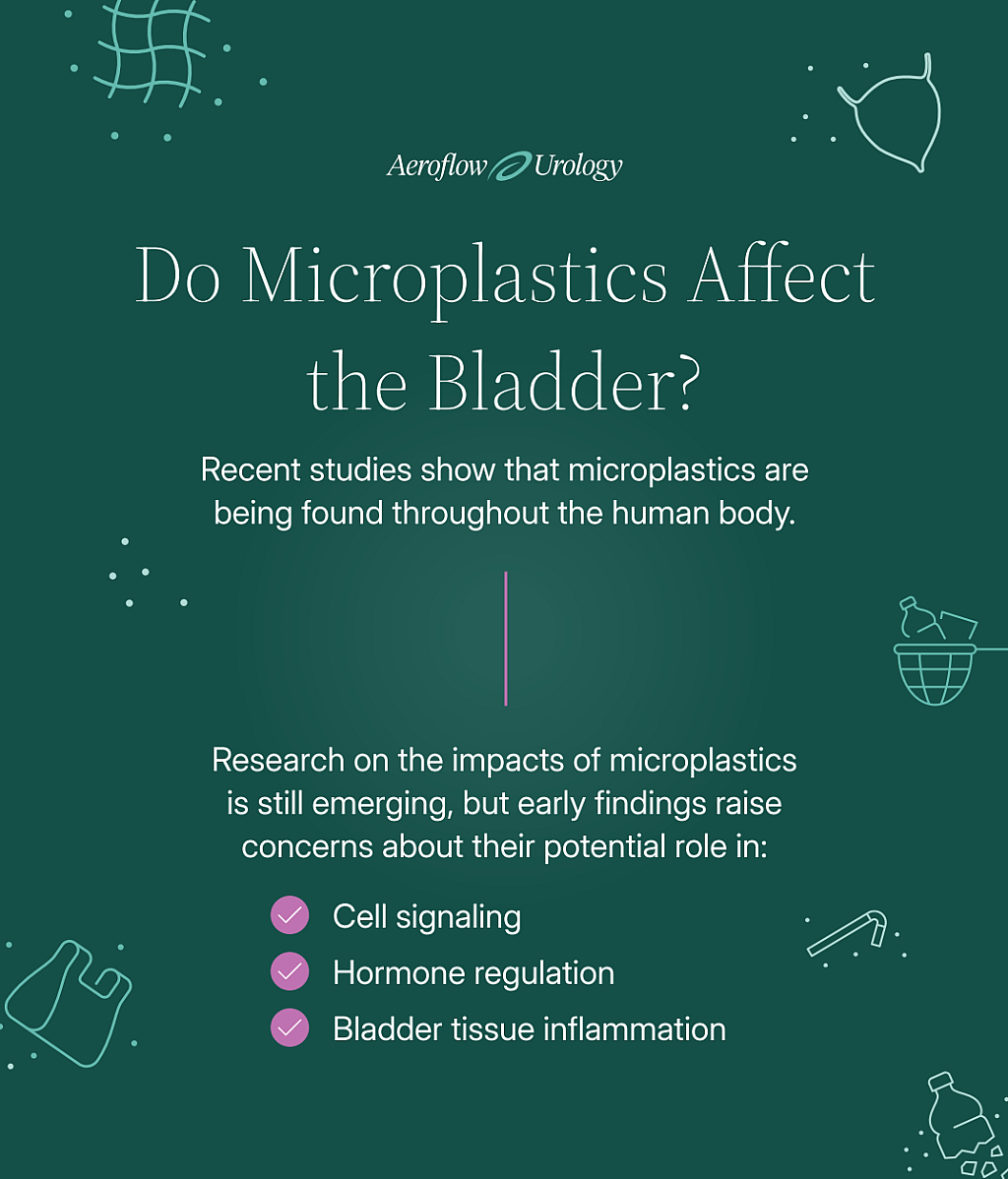 Aeroflow Urology

Do Microplastics Affect the Bladder?

Recent studies show that microplastics are being found throughout the human body.

Research on the impacts of microplastics is still emerging, but early findings raise concerns about their potential role in:

Cell signaling
Hormone regulation
Bladder tissue inflammation